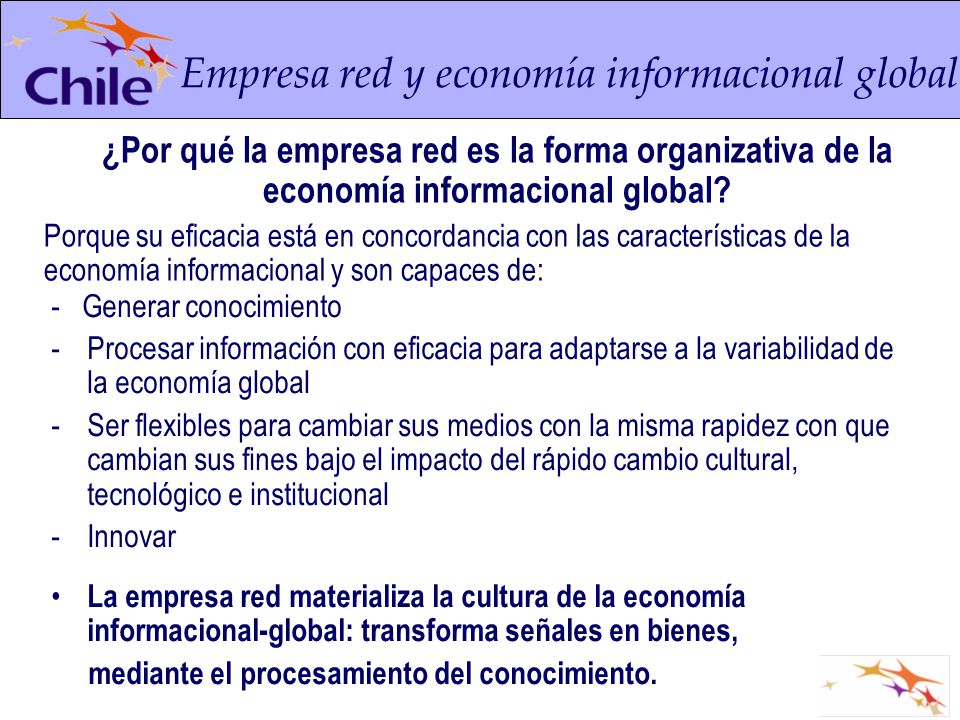 Chile Empresa red y economía informacional global

¿Por qué la empresa red es la forma organizativa de la economía informacional global?

Porque su eficacia está en concordancia con las características de la economía informacional y son capaces de:

- Generar conocimiento
- Procesar información con eficacia para adaptarse a la variabilidad de la economía global
- Ser flexibles para cambiar sus medios con la misma rapidez con que cambian sus fines bajo el impacto del rápido cambio cultural, tecnológico e institucional
- Innovar

• La empresa red materializa la cultura de la economía informacional-global: transforma señales en bienes, mediante el procesamiento del conocimiento.